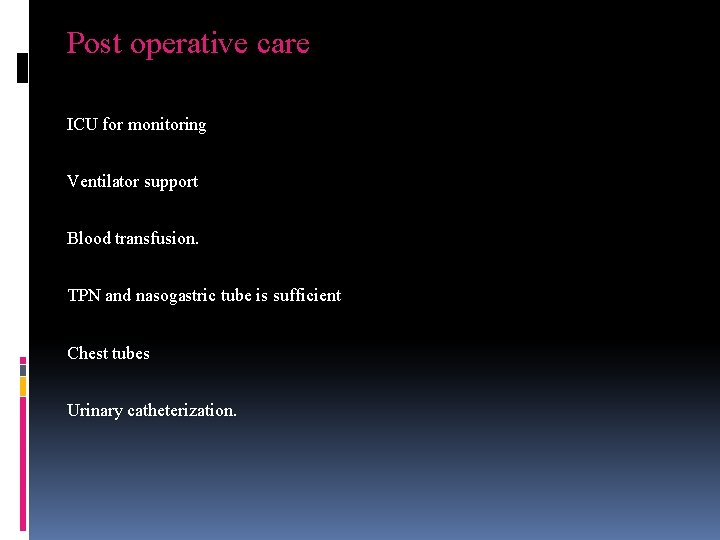 Post operative care

ICU for monitoring

Ventilator support

Blood transfusion.

TPN and nasogastric tube is sufficient

Chest tubes

Urinary catheterization.